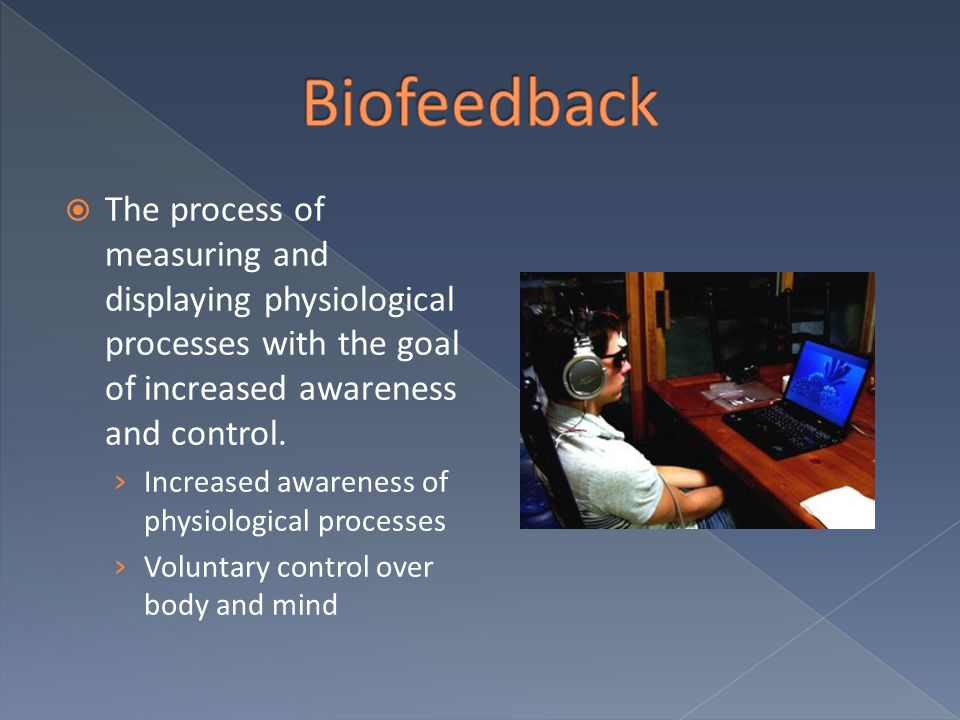 Biofeedback

The process of measuring and displaying physiological processes with the goal of increased awareness and control.

› Increased awareness of physiological processes
› Voluntary control over body and mind